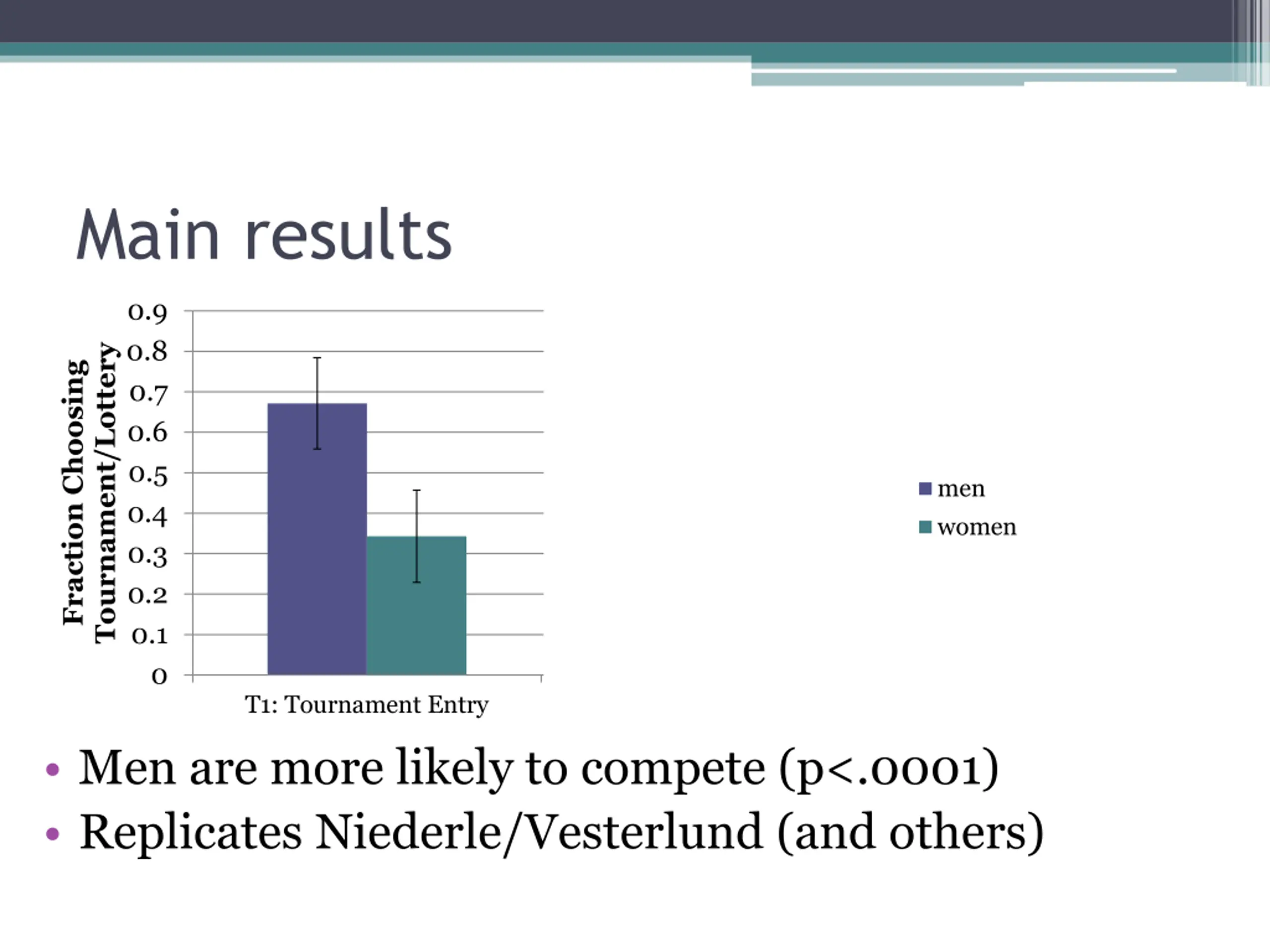 Main results

Fraction Choosing Tournament/Lottery

0.9
0.8
0.7
0.6
0.5
0.4
0.3
0.2
0.1
0

T1: Tournament Entry

men
women

• Men are more likely to compete (p<.0001)
• Replicates Niederle/Vesterlund (and others)